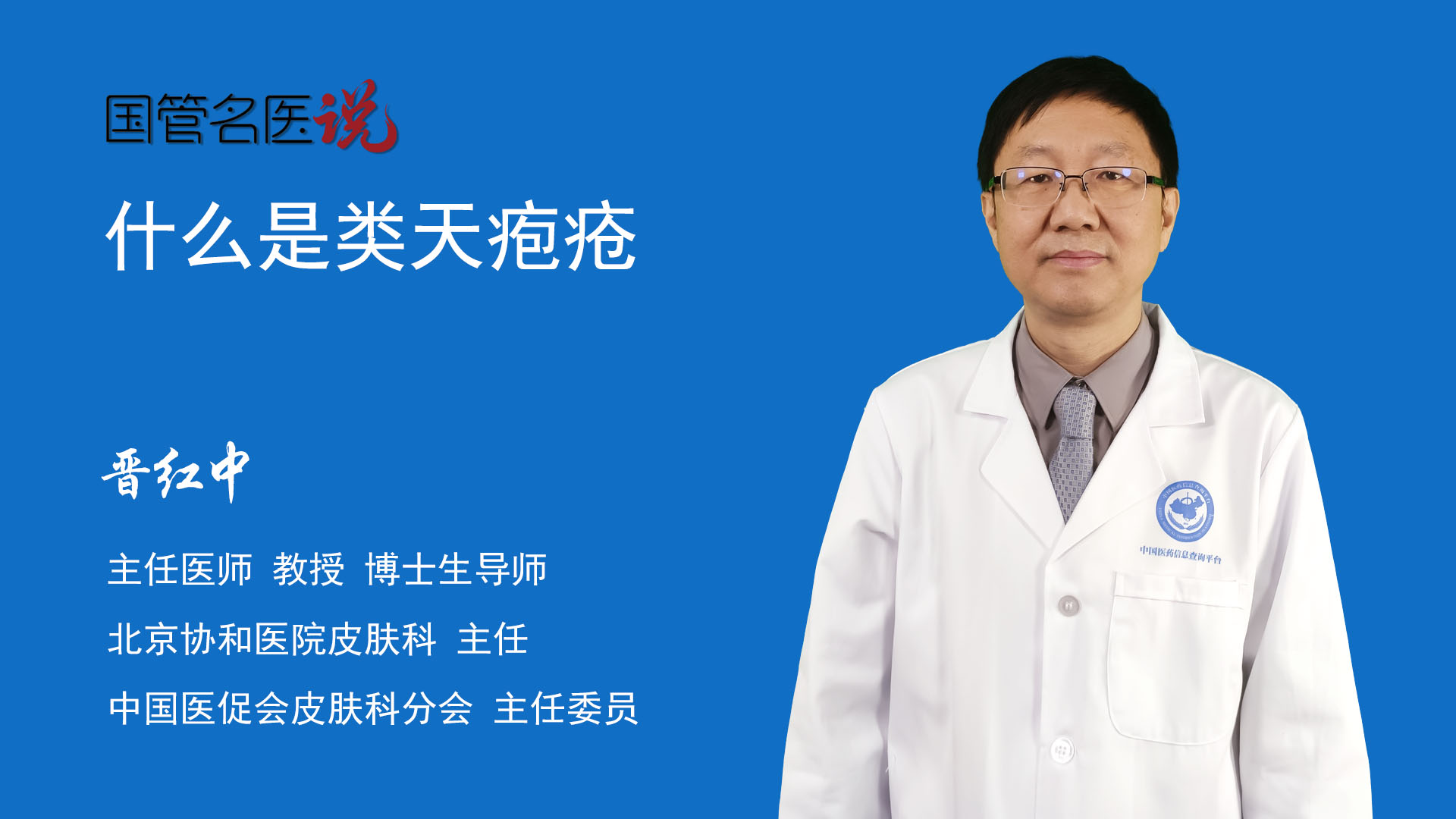 国管名医说

什么是类天疱疮

晋红中

主任医师 教授 博士生导师

北京协和医院皮肤科 主任

中国医促会皮肤科分会 主任委员

中国医药信息查询平台